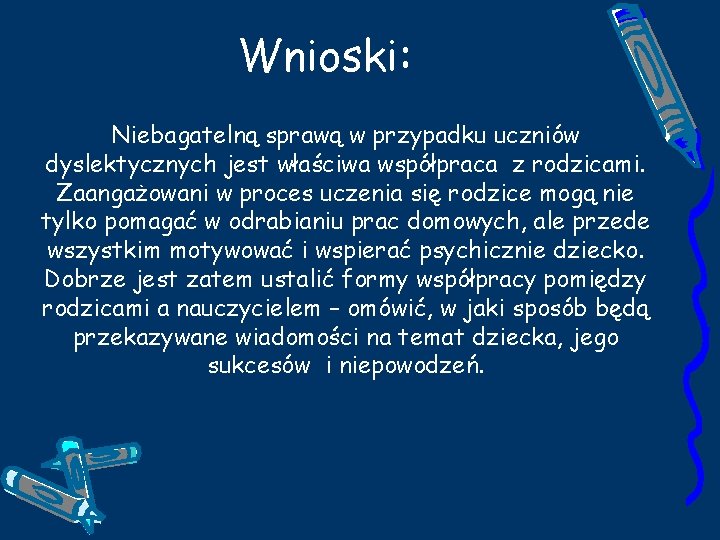 Wnioski:

Niebagatelną sprawą w przypadku uczniów dyslektycznych jest właściwa współpraca z rodzicami. Zaangażowani w proces uczenia się rodzice mogą nie tylko pomagać w odrabianiu prac domowych, ale przede wszystkim motywować i wspierać psychicznie dziecko. Dobrze jest zatem ustalić formy współpracy pomiędzy rodzicami a nauczycielem – omówić, w jaki sposób będą przekazywane wiadomości na temat dziecka, jego sukcesów i niepowodzeń.